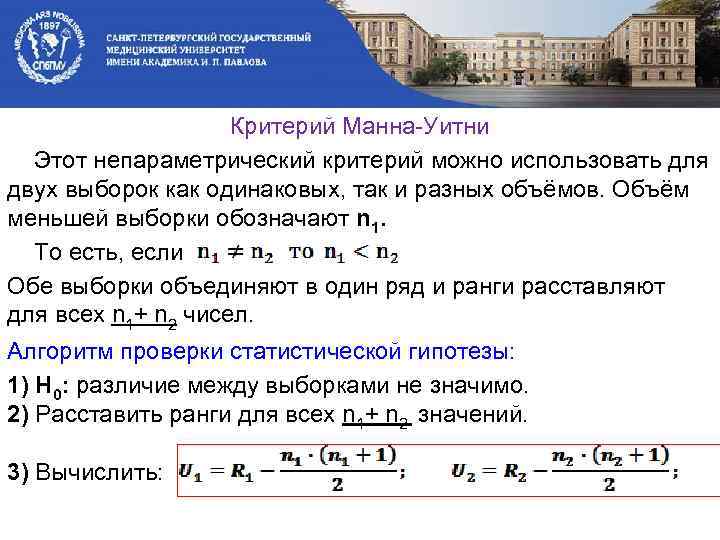 MEDICINA ARS NOBILISSIMA 1897 СПбГМУ

САНКТ-ПЕТЕРБУРГСКИЙ ГОСУДАРСТВЕННЫЙ МЕДИЦИНСКИЙ УНИВЕРСИТЕТ ИМЕНИ АКАДЕМИКА И. П. ПАВЛОВА

Критерий Манна-Уитни

Этот непараметрический критерий можно использовать для двух выборок как одинаковых, так и разных объёмов. Объём меньшей выборки обозначают $n_1$.

То есть, если $n_1 \neq n_2$ то $n_1 < n_2$

Обе выборки объединяют в один ряд и ранги расставляют для всех $n_1 + n_2$ чисел.

Алгоритм проверки статистической гипотезы:

1) $H_0$: различие между выборками не значимо.
2) Расставить ранги для всех $n_1 + n_2$ значений.

3) Вычислить: $U_1 = R_1 - \frac{n_1 \cdot (n_1 + 1)}{2}$; $U_2 = R_2 - \frac{n_2 \cdot (n_2 + 1)}{2}$;